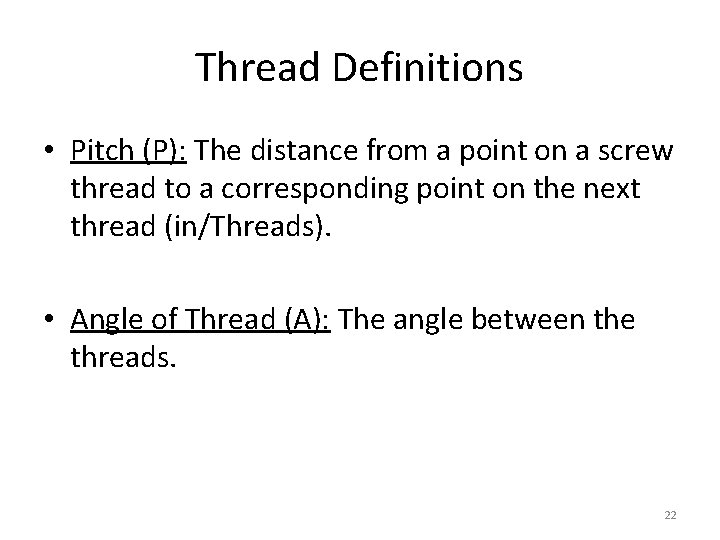 Thread Definitions

• Pitch (P): The distance from a point on a screw thread to a corresponding point on the next thread (in/Threads).

• Angle of Thread (A): The angle between the threads.

22